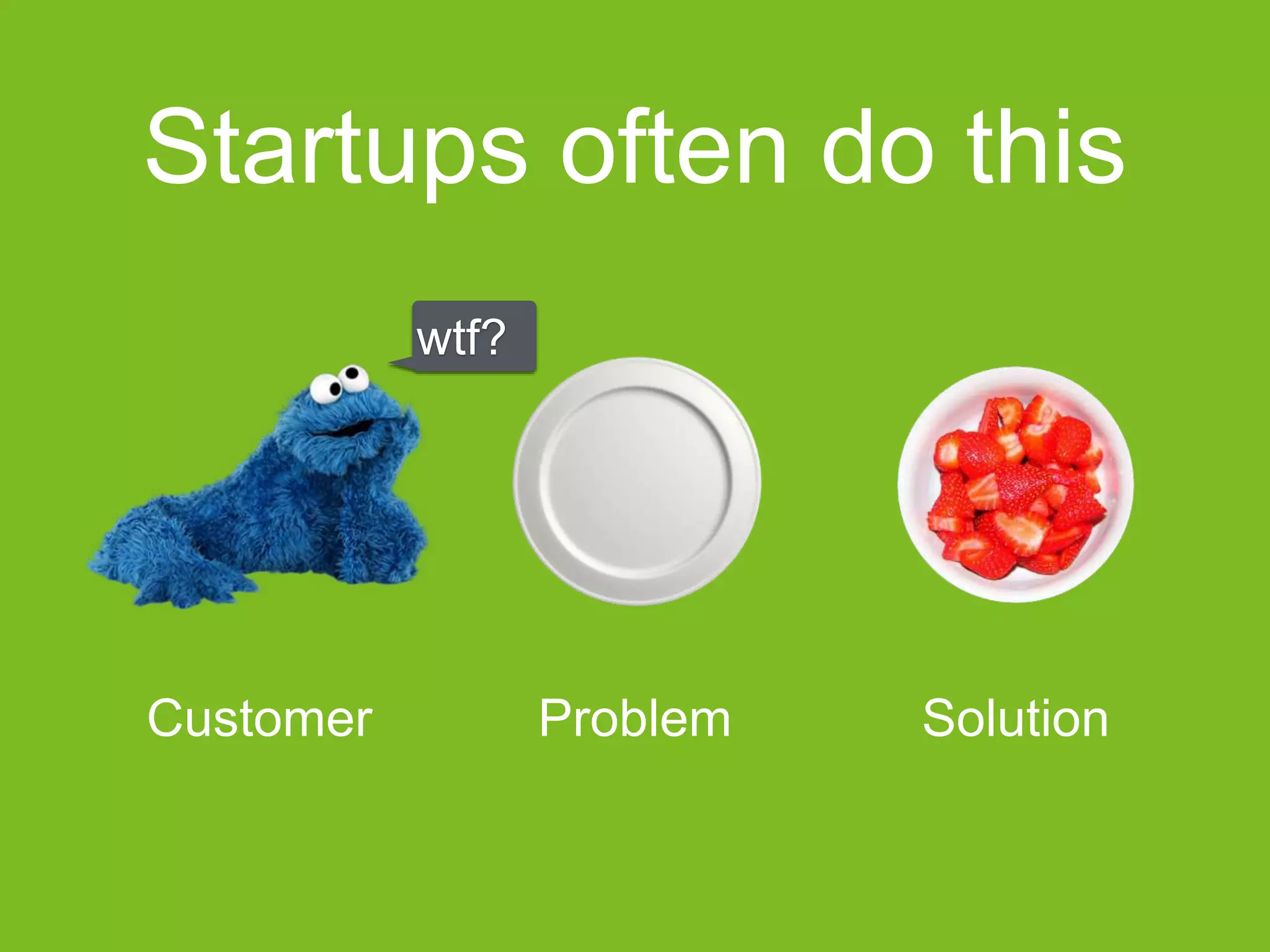 Startups often do this

wtf?

Customer

Problem

Solution